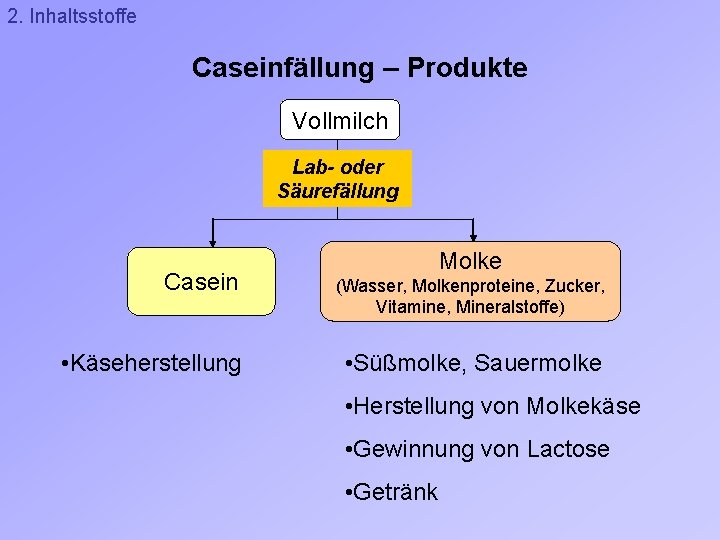 2. Inhaltsstoffe

Caseinfällung – Produkte

Vollmilch

Lab- oder Säurefällung

Casein

Molke
(Wasser, Molkenproteine, Zucker, Vitamine, Mineralstoffe)

•Käseherstellung

•Süßmolke, Sauermolke

•Herstellung von Molkekäse

•Gewinnung von Lactose

•Getränk